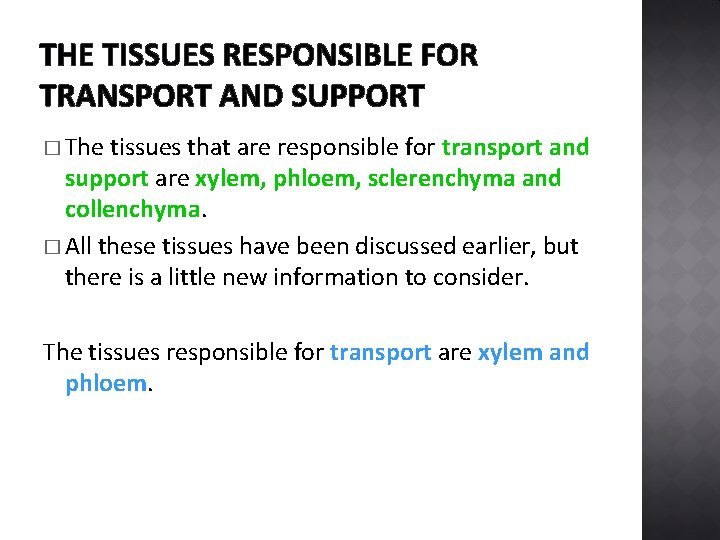 THE TISSUES RESPONSIBLE FOR TRANSPORT AND SUPPORT

□ The tissues that are responsible for transport and support are xylem, phloem, sclerenchyma and collenchyma.

□ All these tissues have been discussed earlier, but there is a little new information to consider.

The tissues responsible for transport are xylem and phloem.